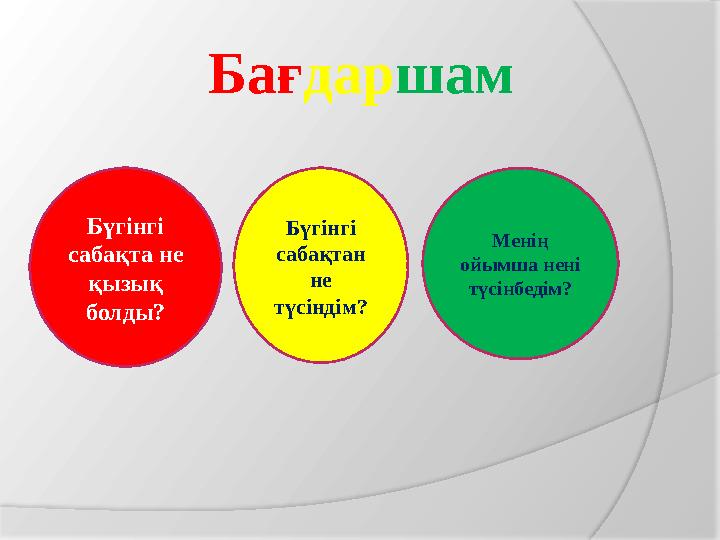 Бағдаршам

Бүгінгі сабақта не қызық болды?

Бүгінгі сабақтан не түсіндім?

Менің ойымша нені түсінбедім?